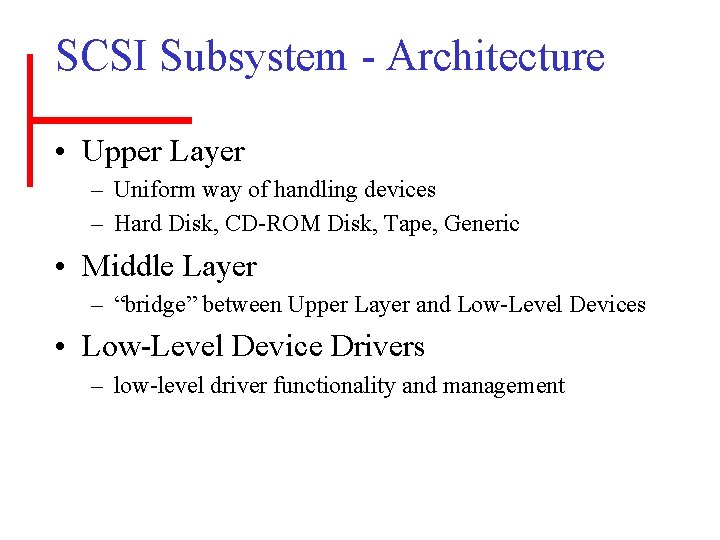 SCSI Subsystem - Architecture

• Upper Layer
 – Uniform way of handling devices
 – Hard Disk, CD-ROM Disk, Tape, Generic

• Middle Layer
 – “bridge” between Upper Layer and Low-Level Devices

• Low-Level Device Drivers
 – low-level driver functionality and management